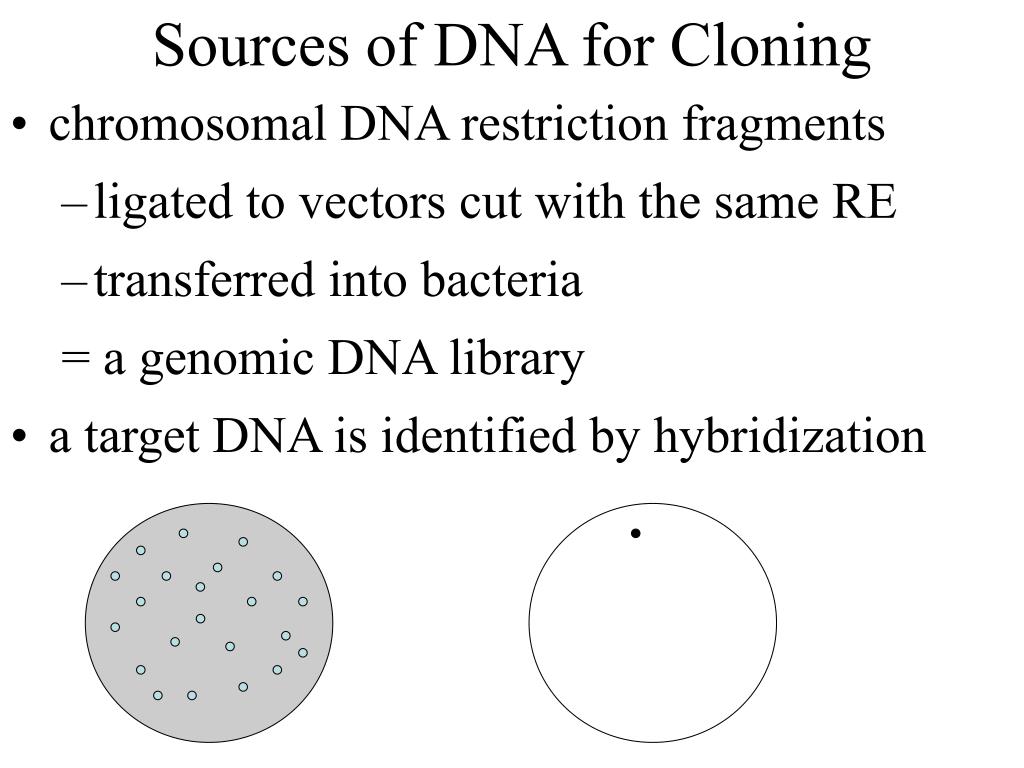 Sources of DNA for Cloning

• chromosomal DNA restriction fragments

– ligated to vectors cut with the same RE

– transferred into bacteria

= a genomic DNA library

• a target DNA is identified by hybridization